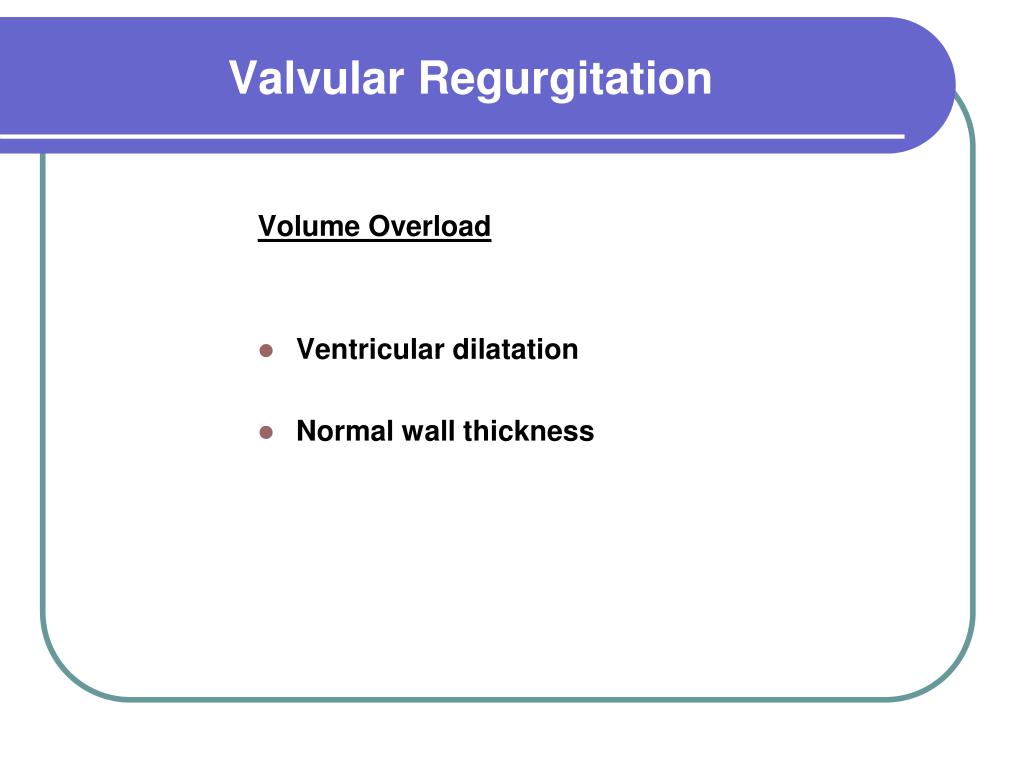 Valvular Regurgitation

Volume Overload

- Ventricular dilatation
- Normal wall thickness